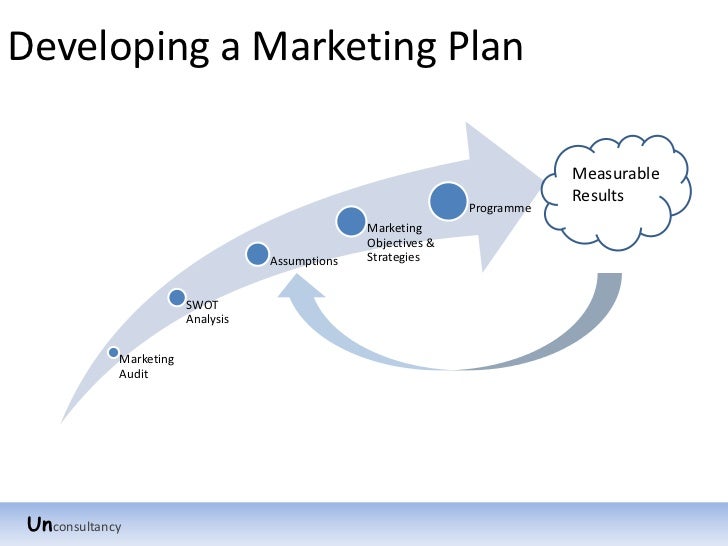 Developing a Marketing Plan

Marketing Audit

SWOT Analysis

Assumptions

Marketing Objectives & Strategies

Programme

Measurable Results

Unconsultancy